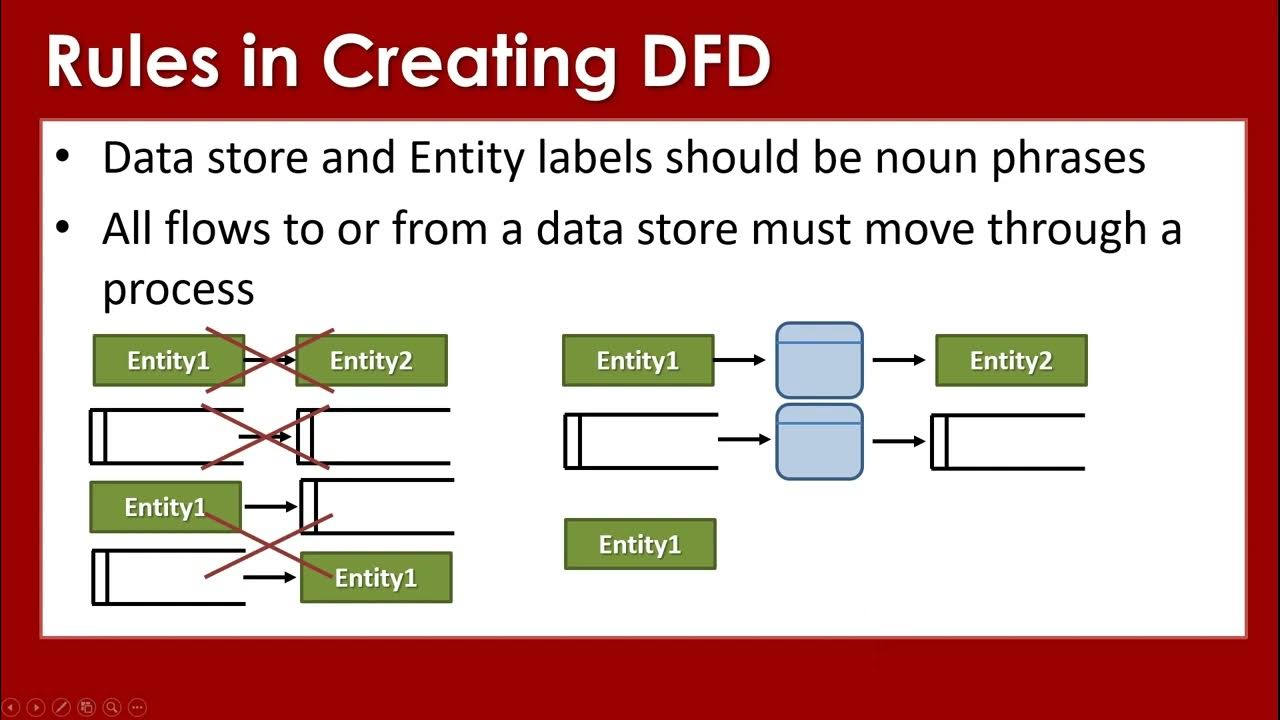 Rules in Creating DFD

• Data store and Entity labels should be noun phrases

• All flows to or from a data store must move through a process

Entity1

Entity2

Entity1

Entity1

Entity1

Entity2

Entity1